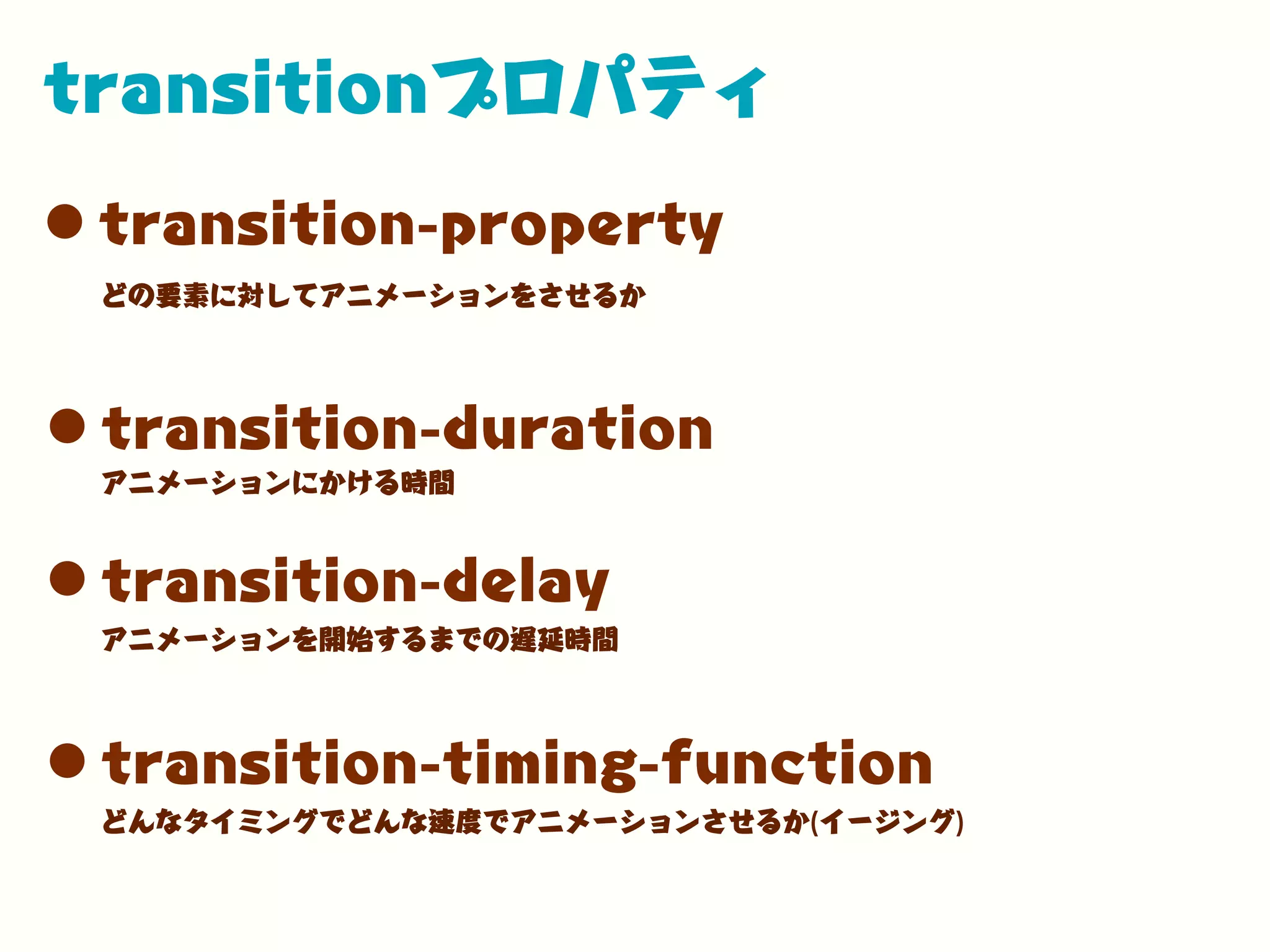 transitionプロパティ

● transition-property

どの要素に対してアニメーションをさせるか

● transition-duration

アニメーションにかける時間

● transition-delay

アニメーションを開始するまでの遅延時間

● transition-timing-function

どんなタイミングでどんな速度でアニメーションさせるか(イージング)